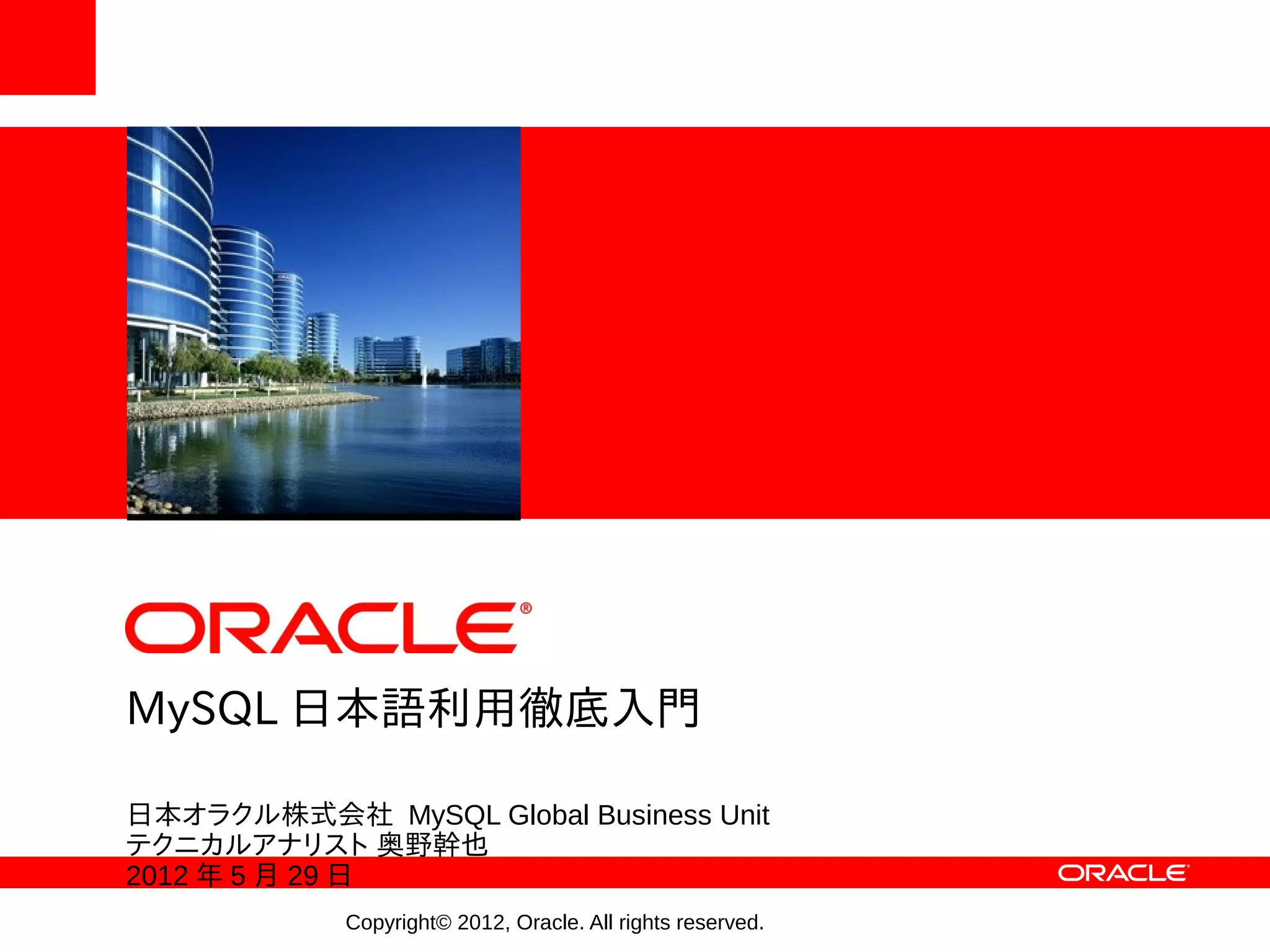 ORACLE®

MySQL 日本語利用徹底入門

日本オラクル株式会社 MySQL Global Business Unit
テクニカルアナリスト 奥野幹也
2012 年 5 月 29 日

ORACLE

Copyright© 2012, Oracle. All rights reserved.